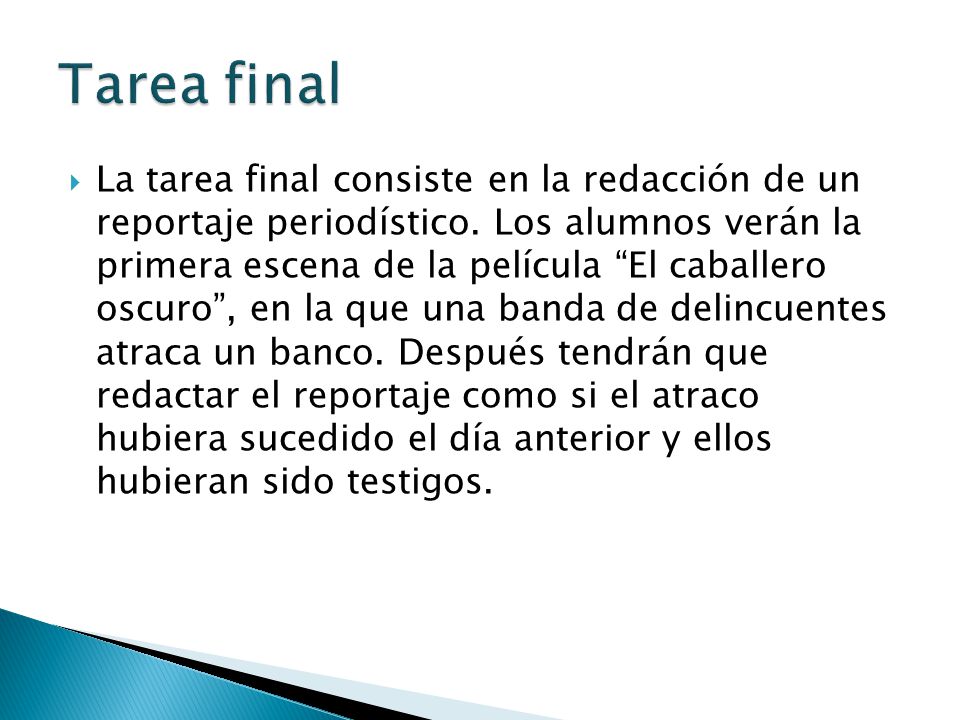 Tarea final

La tarea final consiste en la redacción de un reportaje periodístico. Los alumnos verán la primera escena de la película “El caballero oscuro”, en la que una banda de delincuentes atraca un banco. Después tendrán que redactar el reportaje como si el atraco hubiera sucedido el día anterior y ellos hubieran sido testigos.